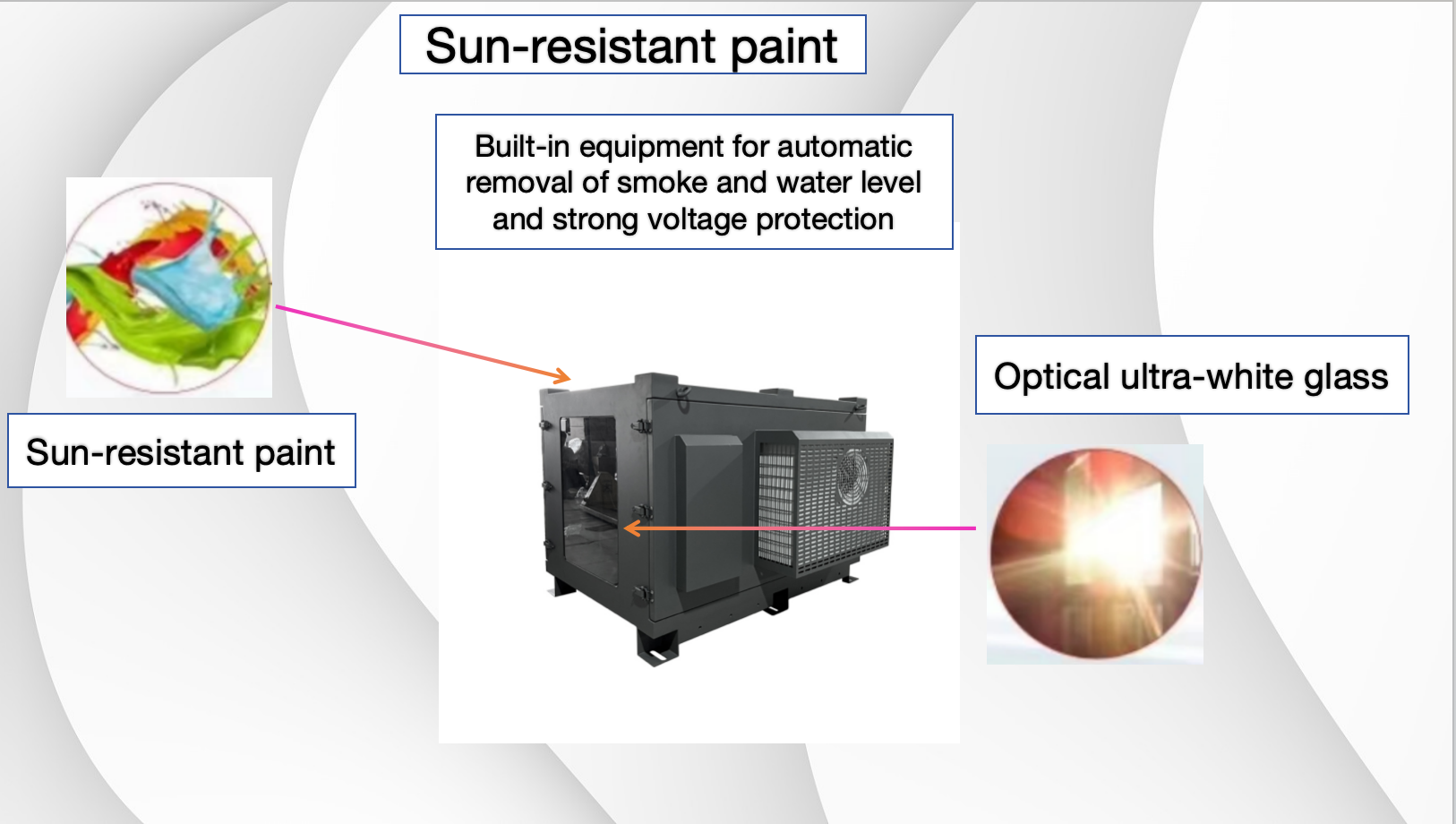 Sun-resistant paint

Built-in equipment for automatic removal of smoke and water level and strong voltage protection

Sun-resistant paint

Optical ultra-white glass